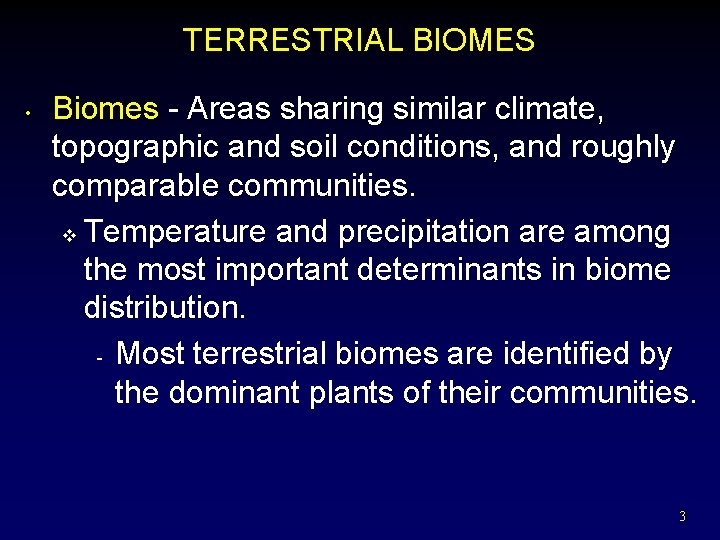 TERRESTRIAL BIOMES

• Biomes - Areas sharing similar climate, topographic and soil conditions, and roughly comparable communities.

❖ Temperature and precipitation are among the most important determinants in biome distribution.

- Most terrestrial biomes are identified by the dominant plants of their communities.

3